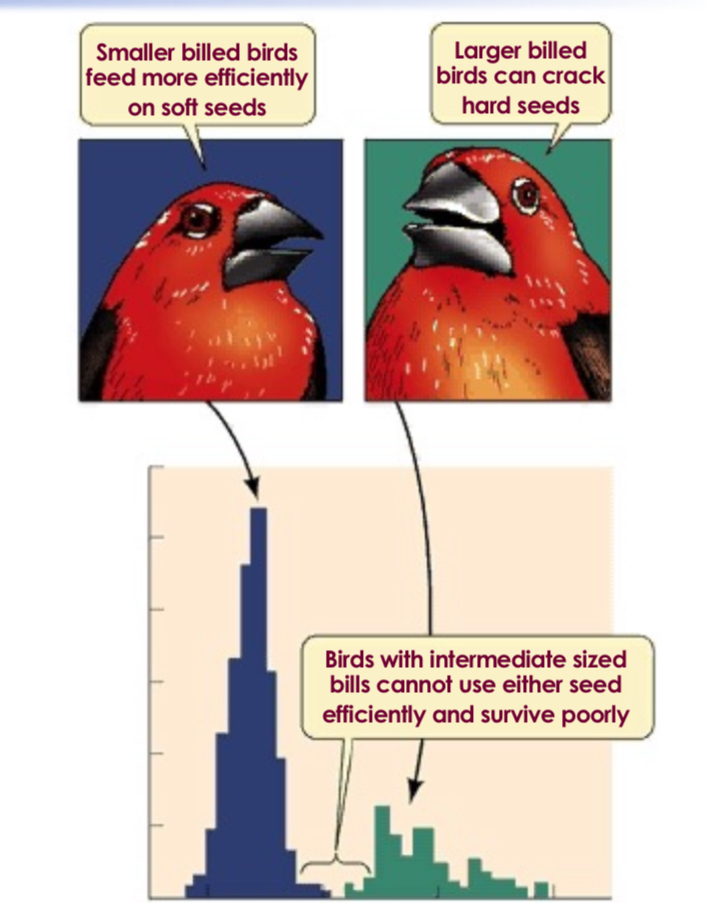 Smaller billed birds feed more efficiently on soft seeds

Larger billed birds can crack hard seeds

Birds with intermediate sized bills cannot use either seed efficiently and survive poorly